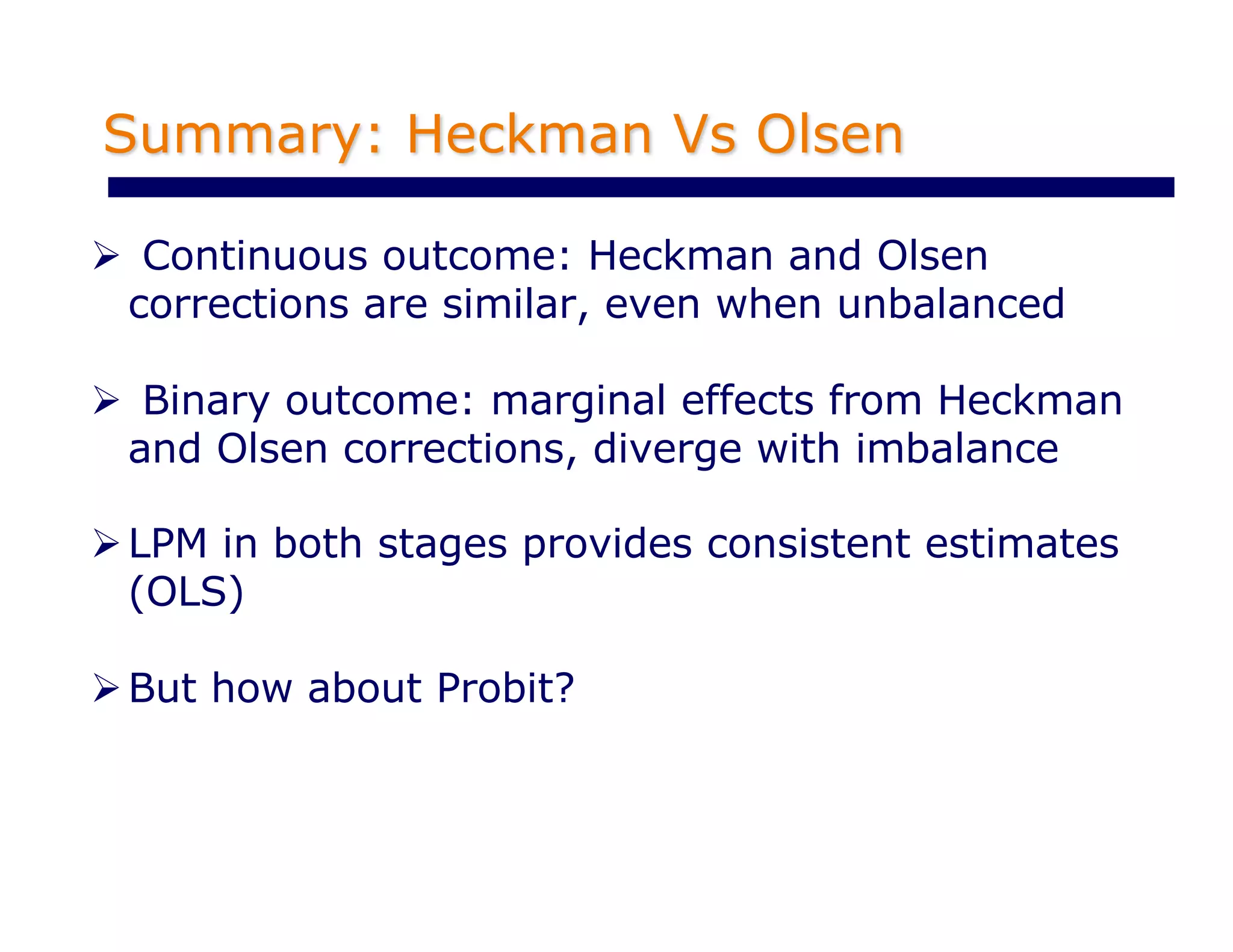 Summary: Heckman Vs Olsen

➢ Continuous outcome: Heckman and Olsen corrections are similar, even when unbalanced

➢ Binary outcome: marginal effects from Heckman and Olsen corrections, diverge with imbalance

➢ LPM in both stages provides consistent estimates (OLS)

➢ But how about Probit?